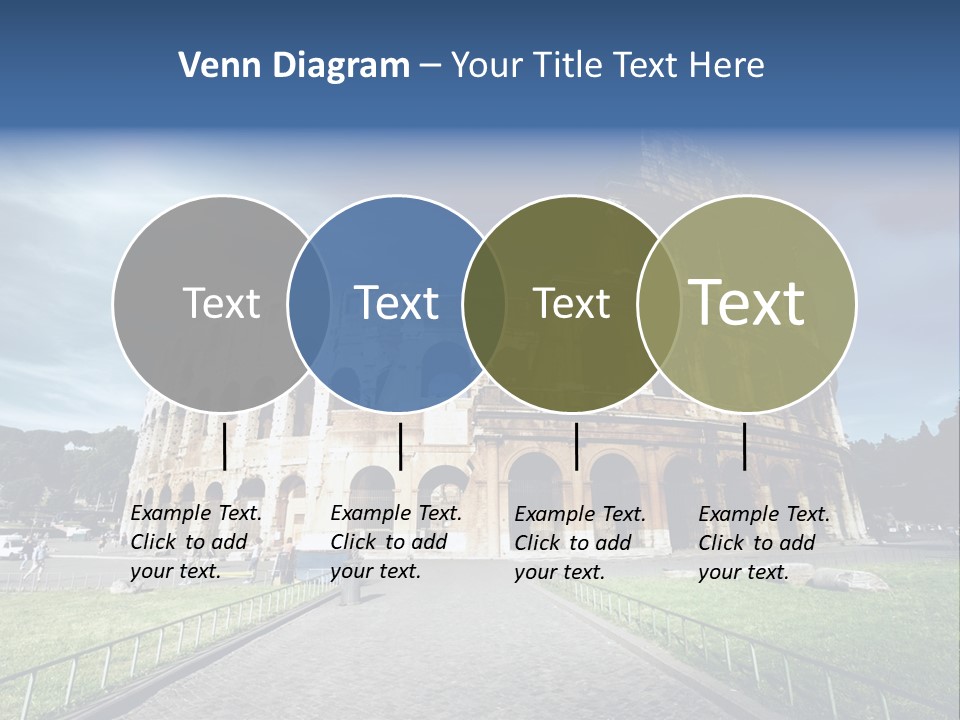 Venn Diagram – Your Title Text Here

Text

Text

Text

Text

Example Text. Click to add your text.

Example Text. Click to add your text.

Example Text. Click to add your text.

Example Text. Click to add your text.